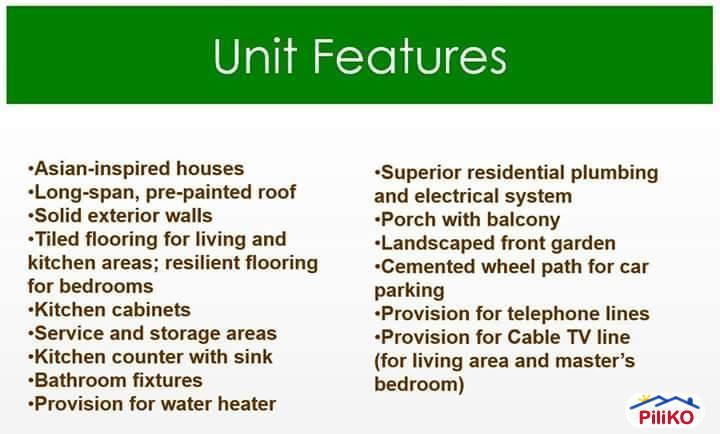 Unit Features

•Asian-inspired houses
•Long-span, pre-painted roof
•Solid exterior walls
•Tiled flooring for living and kitchen areas; resilient flooring for bedrooms
•Kitchen cabinets
•Service and storage areas
•Kitchen counter with sink
•Bathroom fixtures
•Provision for water heater

•Superior residential plumbing and electrical system
•Porch with balcony
•Landscaped front garden
•Cemented wheel path for car parking
•Provision for telephone lines
•Provision for Cable TV line (for living area and master's bedroom)

PiliKO